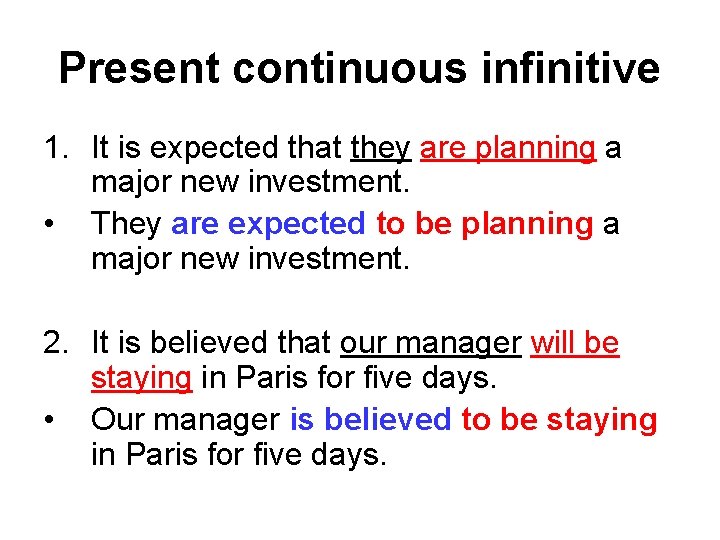 Present continuous infinitive

1. It is expected that they are planning a major new investment.
• They are expected to be planning a major new investment.

2. It is believed that our manager will be staying in Paris for five days.
• Our manager is believed to be staying in Paris for five days.